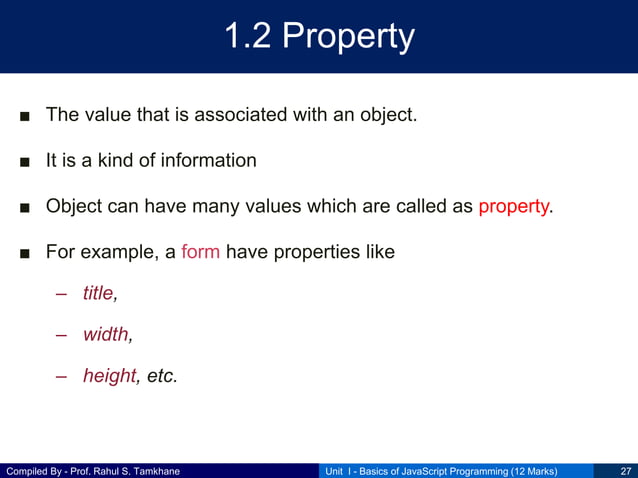 1.2 Property

■ The value that is associated with an object.

■ It is a kind of information

■ Object can have many values which are called as property.

■ For example, a form have properties like

– title,

– width,

– height, etc.

Compiled By - Prof. Rahul S. Tamkhane

Unit I - Basics of JavaScript Programming (12 Marks)

27